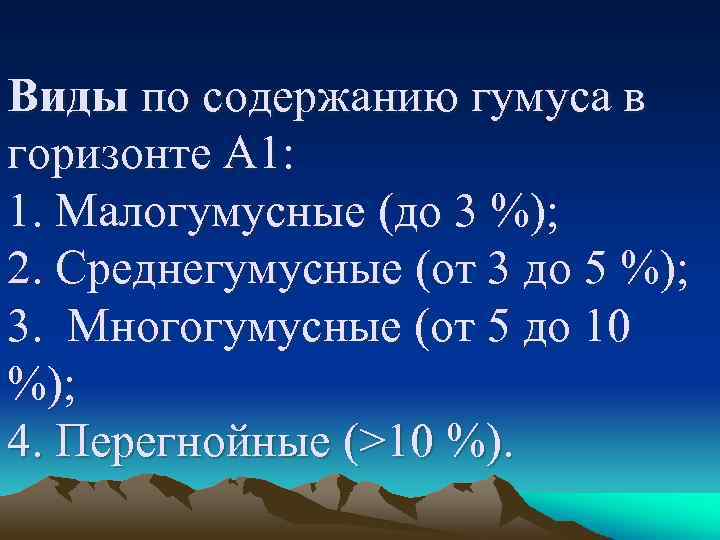 Виды по содержанию гумуса в горизонте А1:
1. Малогумусные (до 3 %);
2. Среднегумусные (от 3 до 5 %);
3. Многогумусные (от 5 до 10 %);
4. Перегнойные (>10 %).